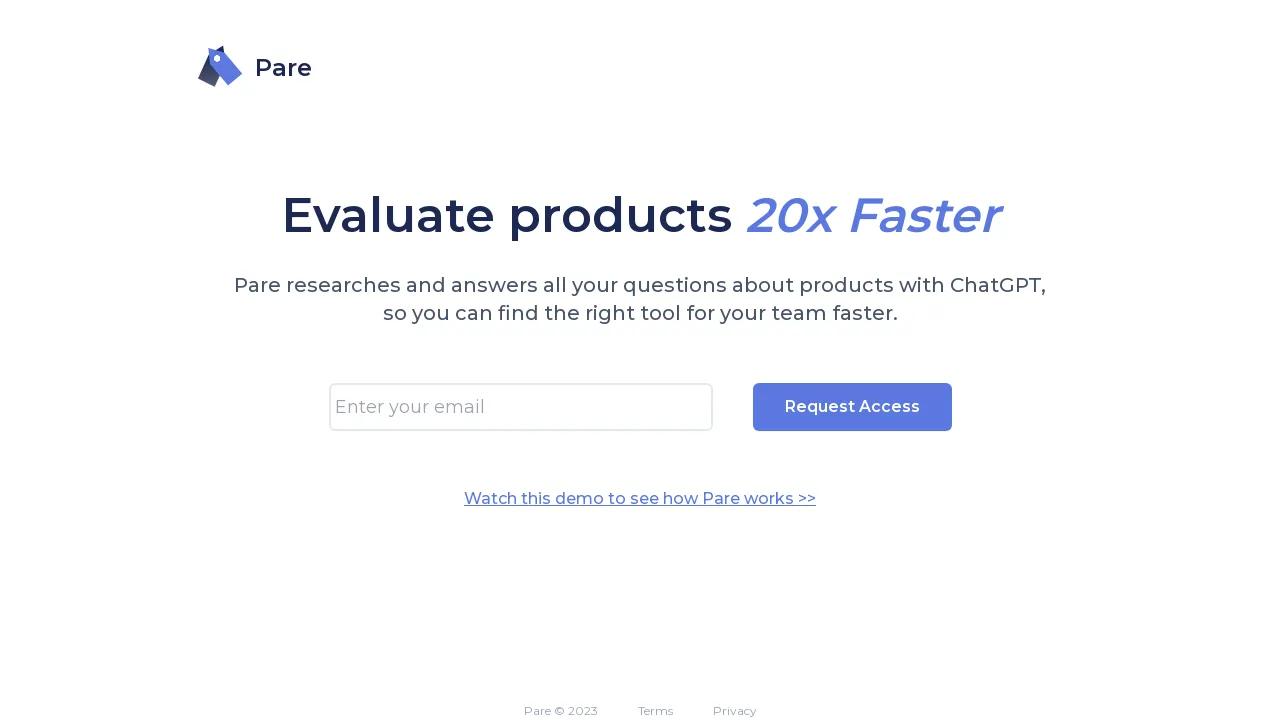 Pare

Evaluate products 20x Faster

Pare researches and answers all your questions about products with ChatGPT, so you can find the right tool for your team faster.

Enter your email

Request Access

Watch this demo to see how Pare works >>

Pare © 2023 Terms Privacy